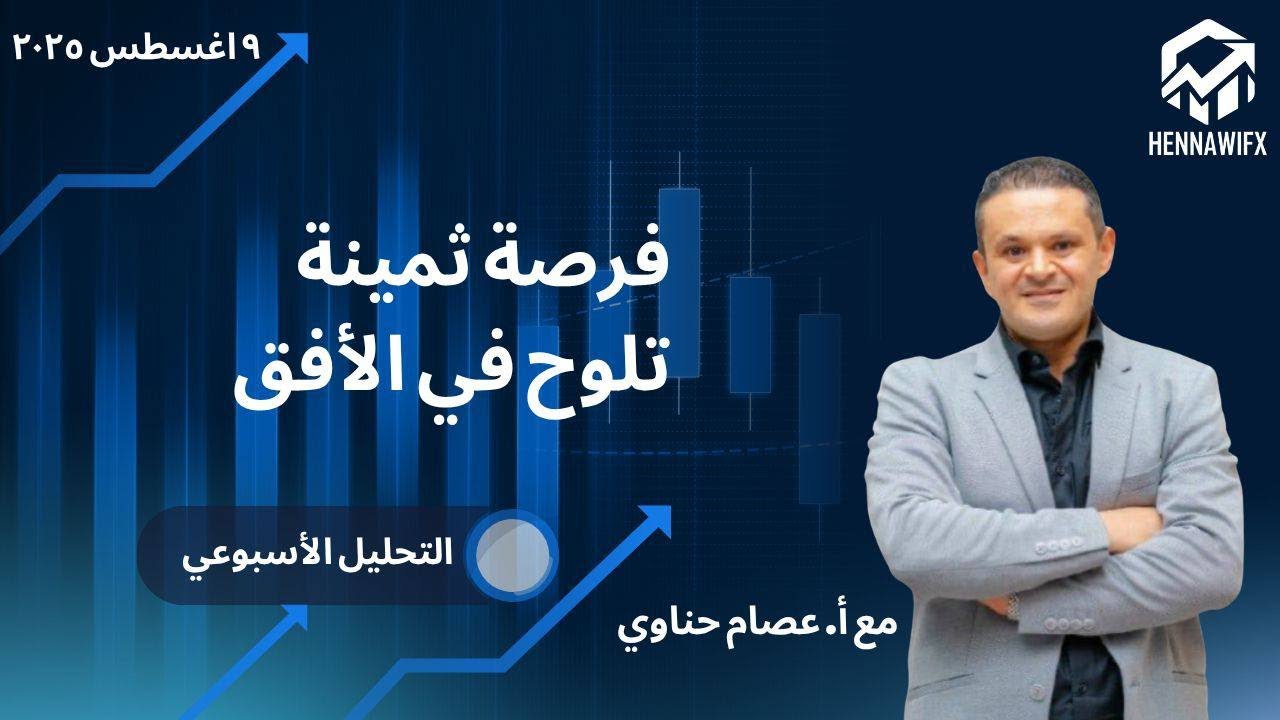 ٩ اغسطس ٢٠٢٥

HENNAWIFX

فرصة ثمينة
تلوح في الأفق

التحليل الأسبوعي

مع أ. عصام حناوي